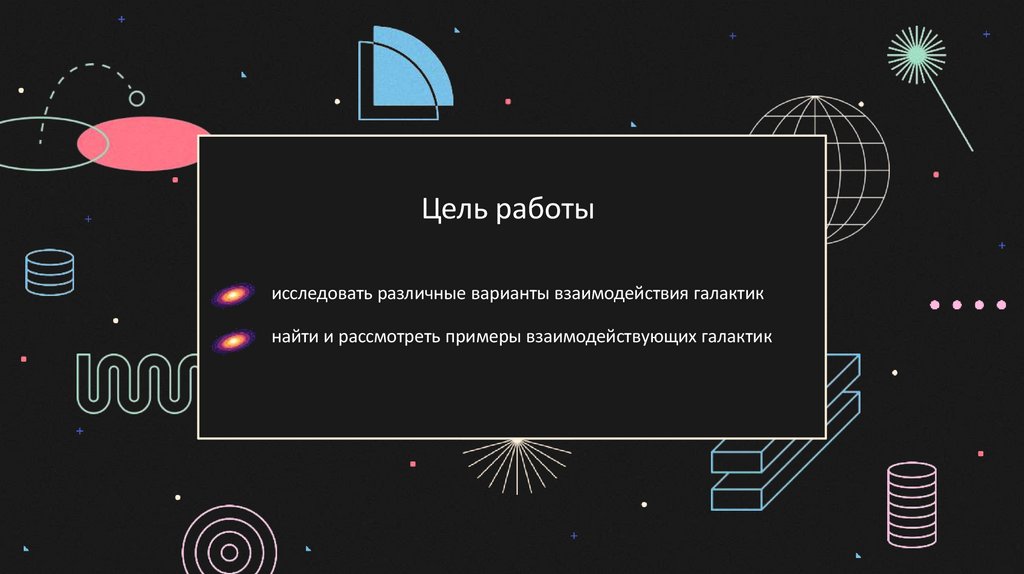 Цель работы

исследовать различные варианты взаимодействия галактик

найти и рассмотреть примеры взаимодействующих галактик